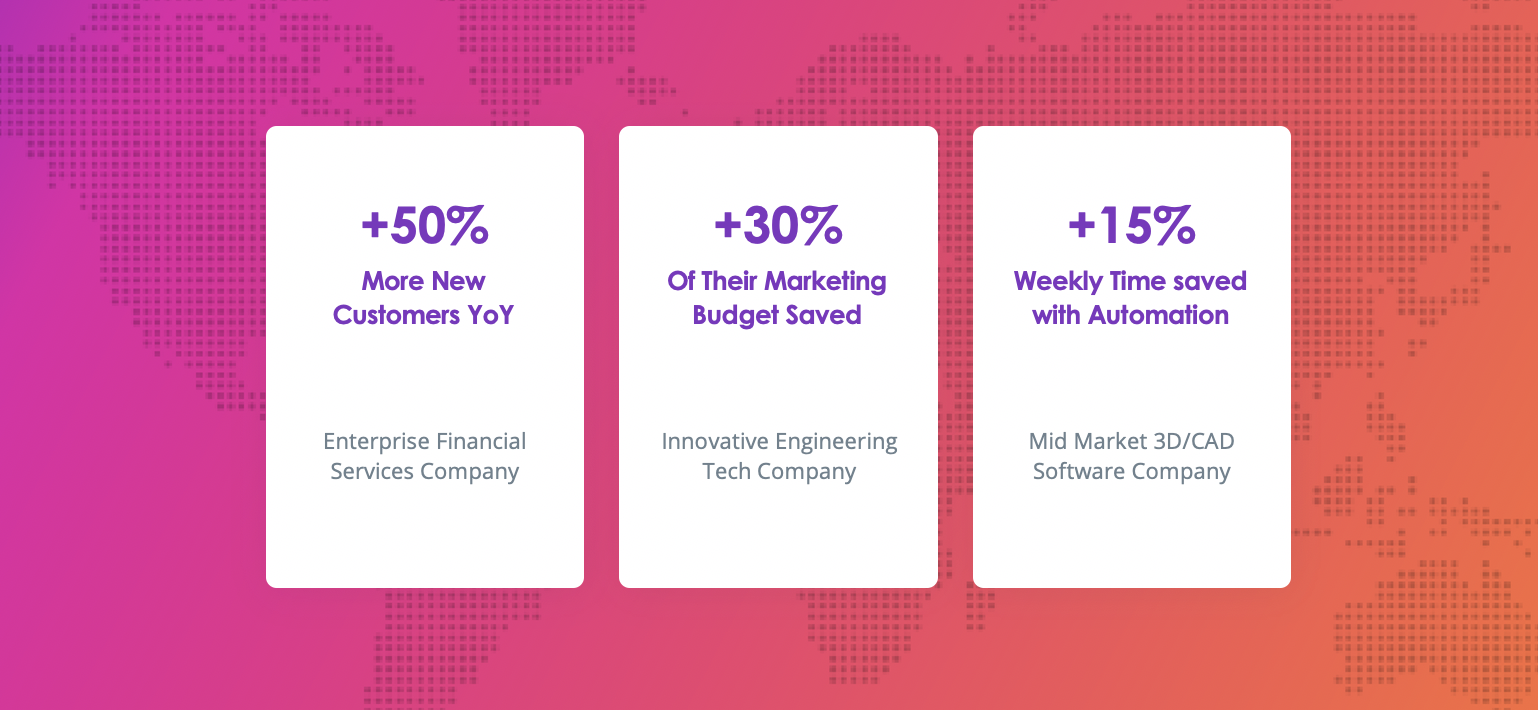 +50%
More New Customers YoY

Enterprise Financial Services Company

+30%
Of Their Marketing Budget Saved

Innovative Engineering Tech Company

+15%
Weekly Time saved with Automation

Mid Market 3D/CAD Software Company